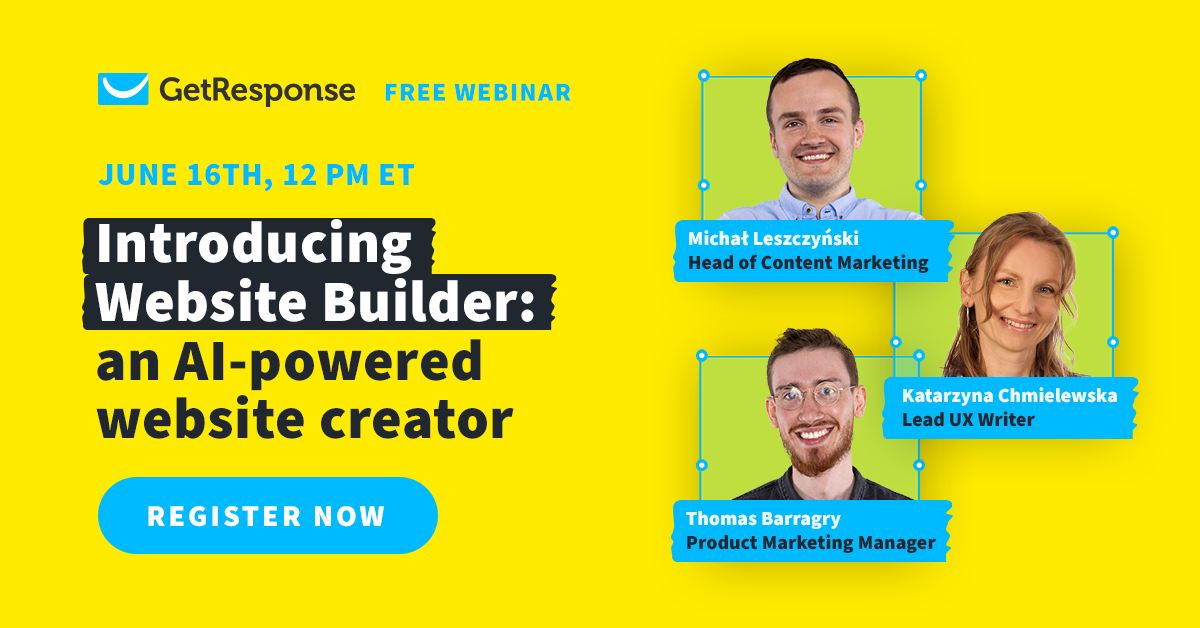 GetResponse FREE WEBINAR

JUNE 16TH, 12 PM ET

Introducing Website Builder: an AI-powered website creator

REGISTER NOW

Michał Leszczyński
Head of Content Marketing

Katarzyna Chmielewska
Lead UX Writer

Thomas Barragry
Product Marketing Manager